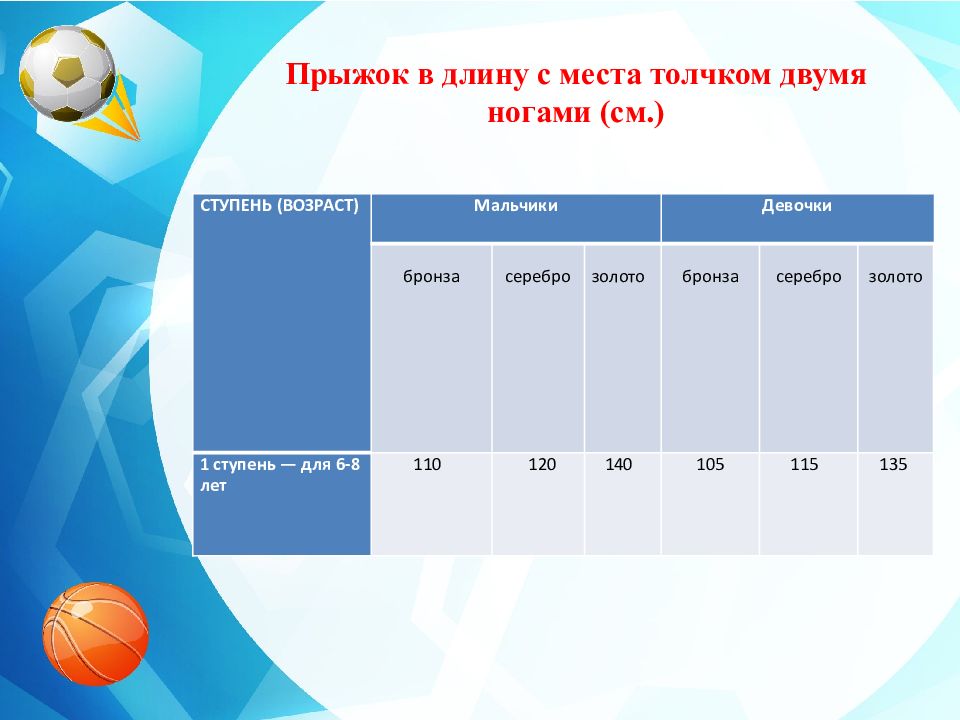 Прыжок в длину с места толчком двумя ногами (см.)

| СТУПЕНЬ (ВОЗРАСТ) | Мальчики | | | Девочки | | |
|---|---|---|---|---|---|---|
| | бронза | серебро | золото | бронза | серебро | золото |
| 1 ступень — для 6-8 лет | 110 | 120 | 140 | 105 | 115 | 135 |